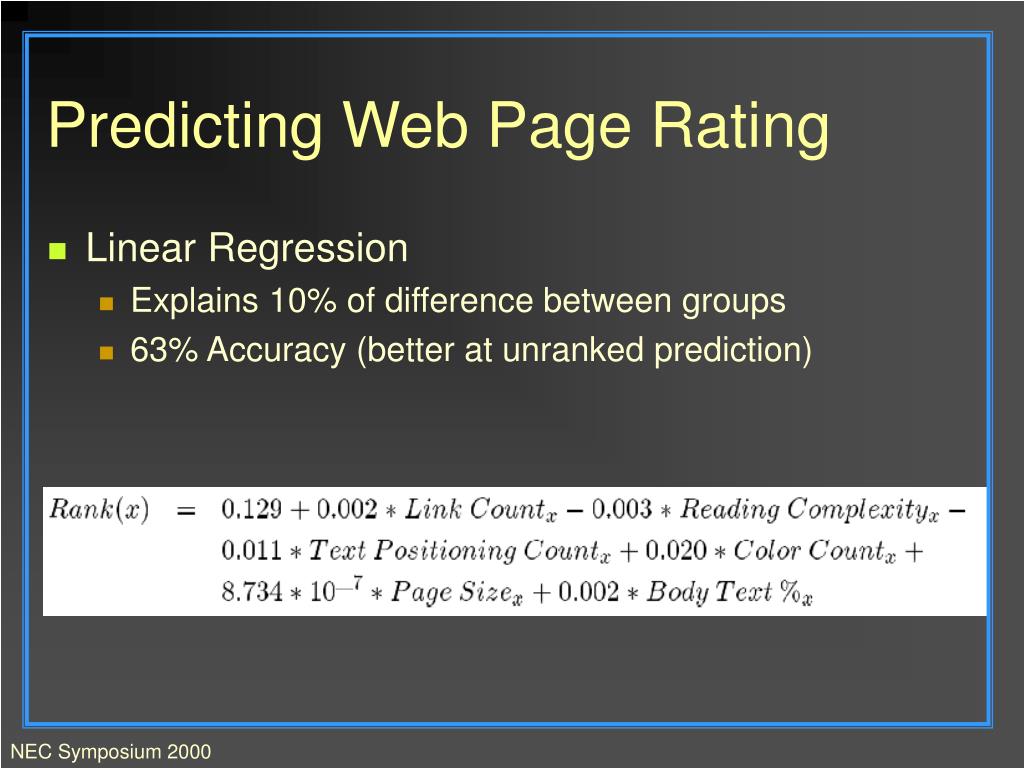 Predicting Web Page Rating

Linear Regression
Explains 10% of difference between groups
63% Accuracy (better at unranked prediction)

$Rank(x) = 0.129 + 0.002 * Link\ Count_x - 0.003 * Reading\ Complexity_x - 0.011 * Text\ Positioning\ Count_x + 0.020 * Color\ Count_x + 8.734 * 10^{-7} * Page\ Size_x + 0.002 * Body\ Text\ \%_x$

NEC Symposium 2000